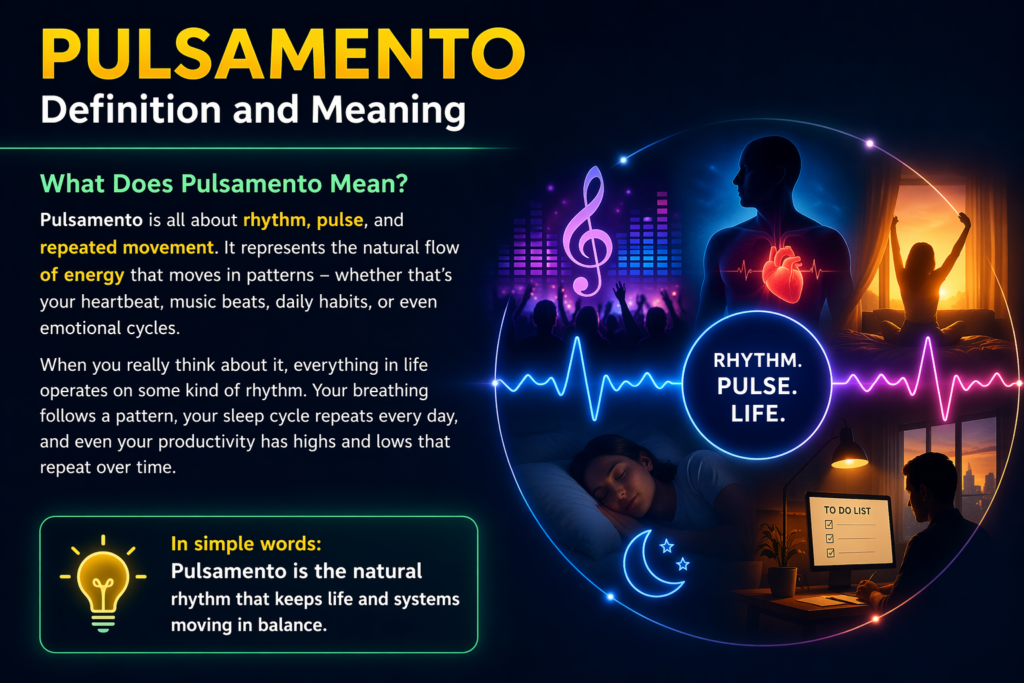 PULSAMENTO
Definition and Meaning

What Does Pulsamento Mean?

Pulsamento is all about rhythm, pulse, and repeated movement. It represents the natural flow of energy that moves in patterns – whether that's your heartbeat, music beats, daily habits, or even emotional cycles.

When you really think about it, everything in life operates on some kind of rhythm. Your breathing follows a pattern, your sleep cycle repeats every day, and even your productivity has highs and lows that repeat over time.

In simple words:
Pulsamento is the natural rhythm that keeps life and systems moving in balance.

RHYTHM.
PULSE.
LIFE.

TO DO LIST